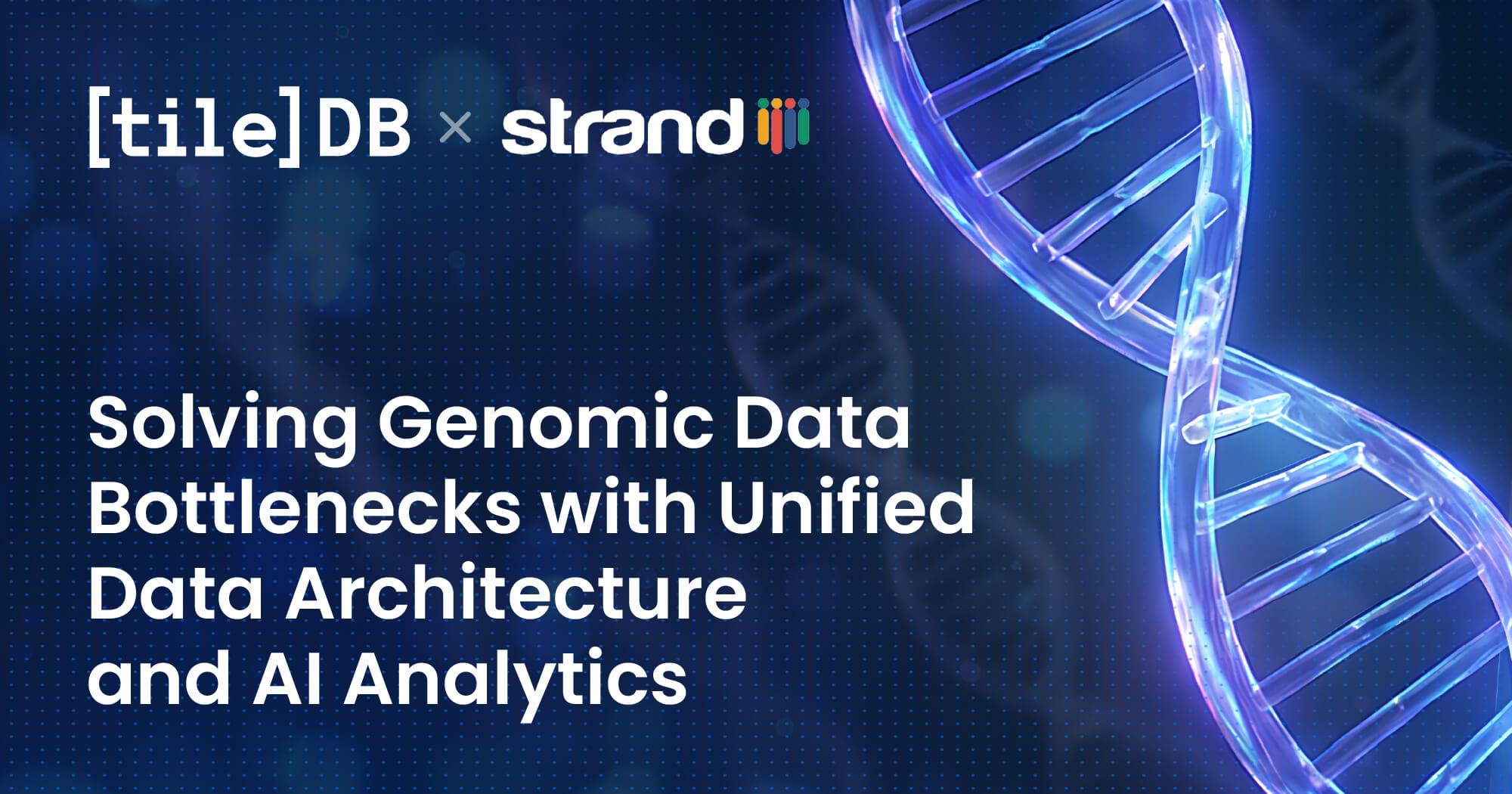 [tile]DB × strand

Solving Genomic Data Bottlenecks with Unified Data Architecture and AI Analytics